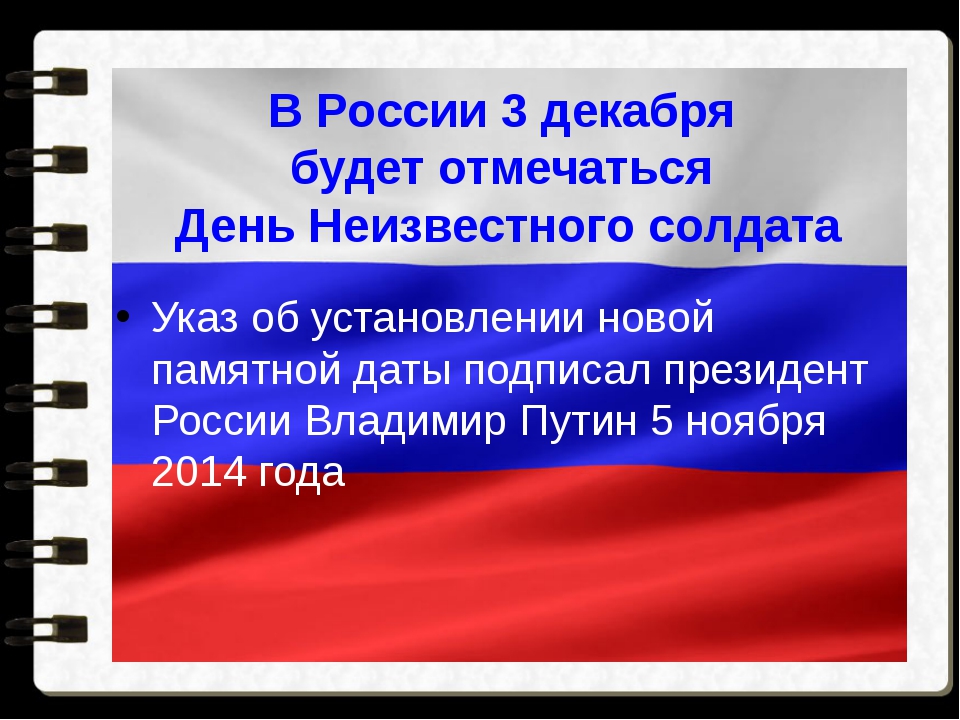 В России 3 декабря будет отмечаться День Неизвестного солдата

• Указ об установлении новой памятной даты подписал президент России Владимир Путин 5 ноября 2014 года